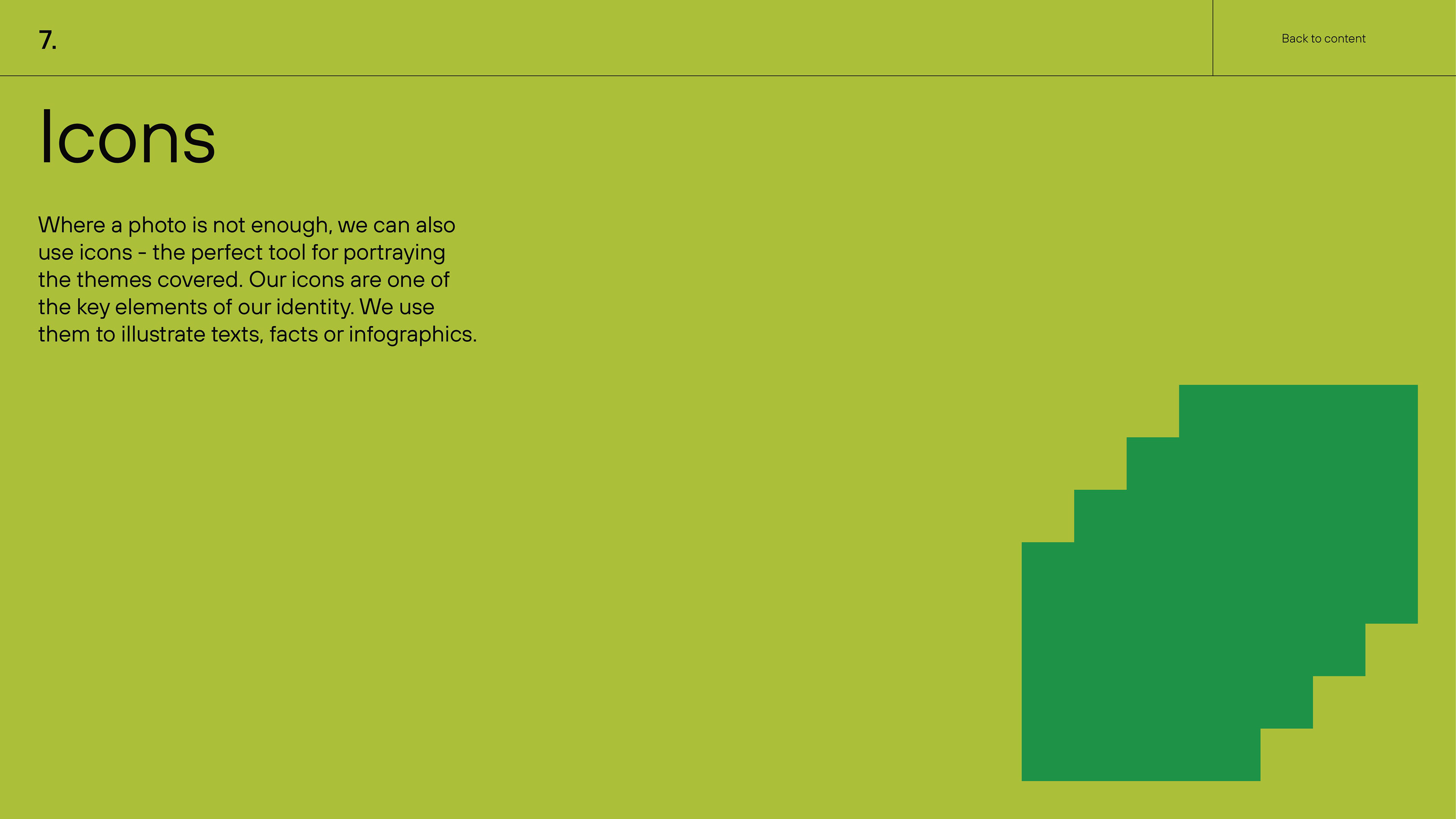 7.

Back to content

Icons

Where a photo is not enough, we can also use icons - the perfect tool for portraying the themes covered. Our icons are one of the key elements of our identity. We use them to illustrate texts, facts or infographics.